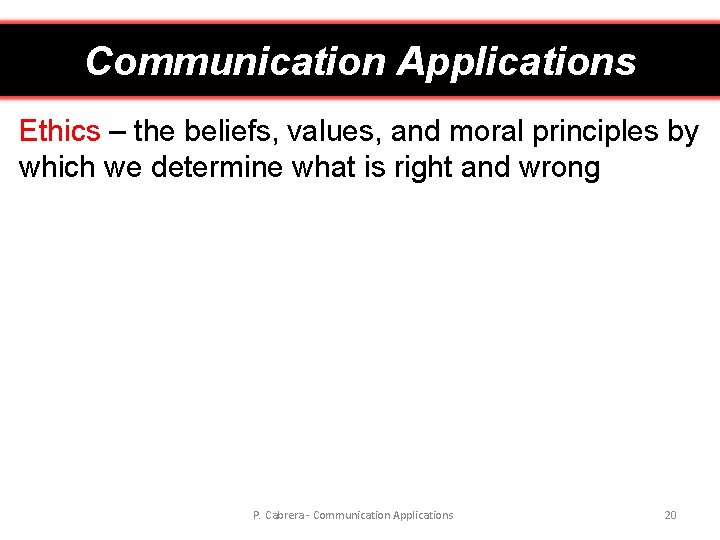 Communication Applications

Ethics – the beliefs, values, and moral principles by which we determine what is right and wrong

P. Cabrera - Communication Applications

20